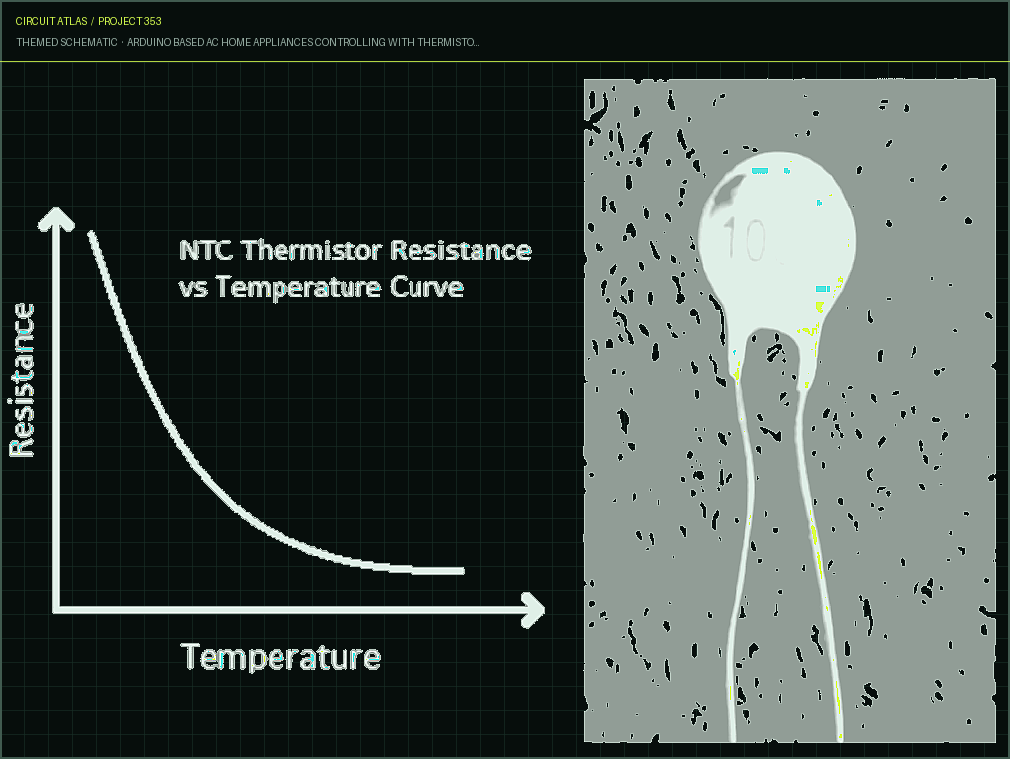 CIRCUIT ATLAS / PROJECT 353

THEMED SCHEMATIC · ARDUINO BASED AC HOME APPLIANCES CONTROLLING WITH THERMISTO...

NTC Thermistor Resistance vs Temperature Curve

Resistance

Temperature

10